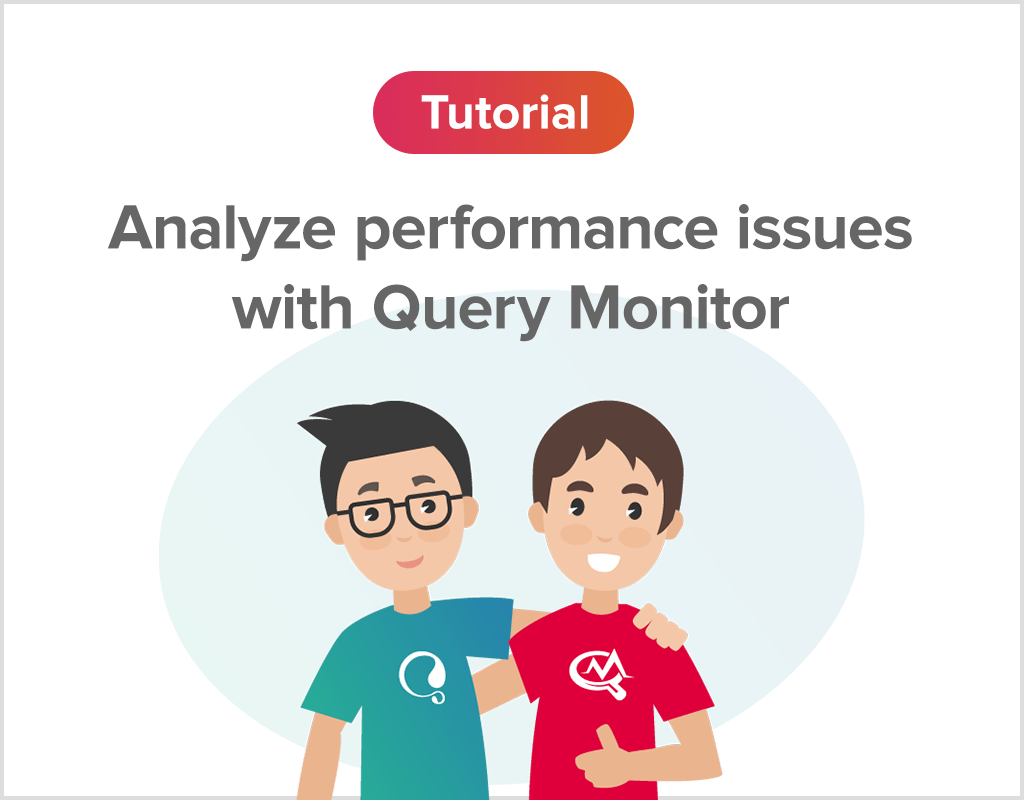 Tutorial

Analyze performance issues with Query Monitor